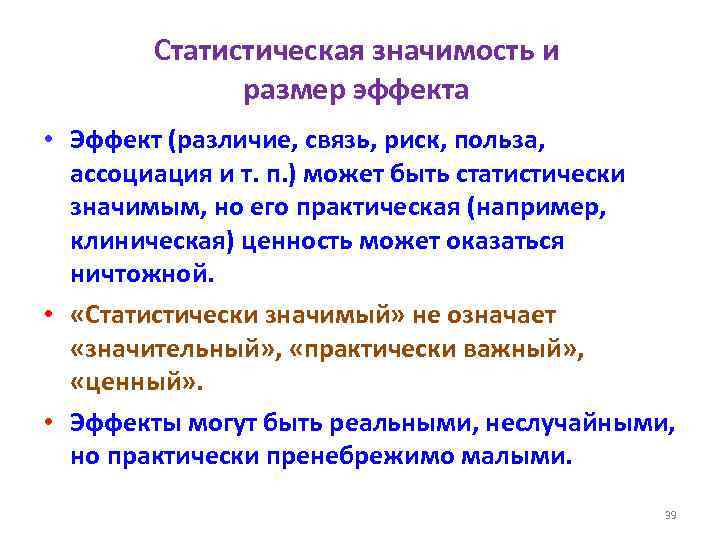 Статистическая значимость и размер эффекта

• Эффект (различие, связь, риск, польза, ассоциация и т. п.) может быть статистически значимым, но его практическая (например, клиническая) ценность может оказаться ничтожной.

• «Статистически значимый» не означает «значительный», «практически важный», «ценный».

• Эффекты могут быть реальными, неслучайными, но практически пренебрежимо малыми.

39